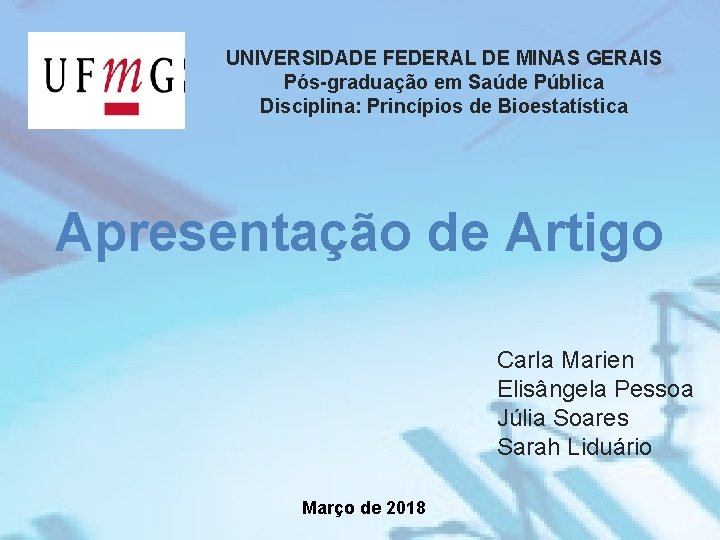 UFMG

UNIVERSIDADE FEDERAL DE MINAS GERAIS
Pós-graduação em Saúde Pública
Disciplina: Princípios de Bioestatística

Apresentação de Artigo

Carla Marien
Elisângela Pessoa
Júlia Soares
Sarah Liduário

Março de 2018